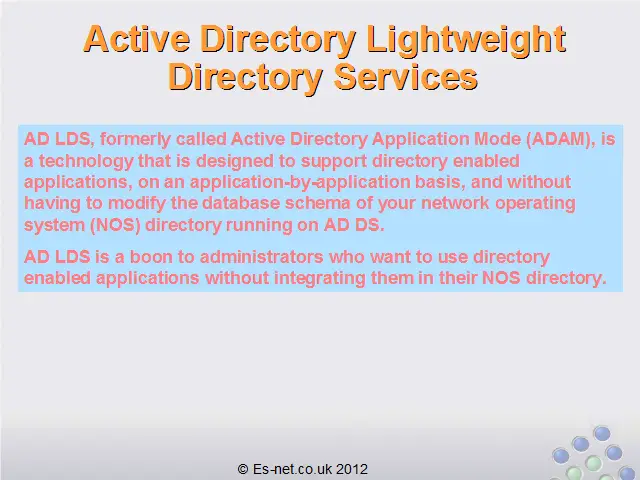 Active Directory Lightweight Directory Services

AD LDS, formerly called Active Directory Application Mode (ADAM), is a technology that is designed to support directory enabled applications, on an application-by-application basis, and without having to modify the database schema of your network operating system (NOS) directory running on AD DS.

AD LDS is a boon to administrators who want to use directory enabled applications without integrating them in their NOS directory.

© Es-net.co.uk 2012